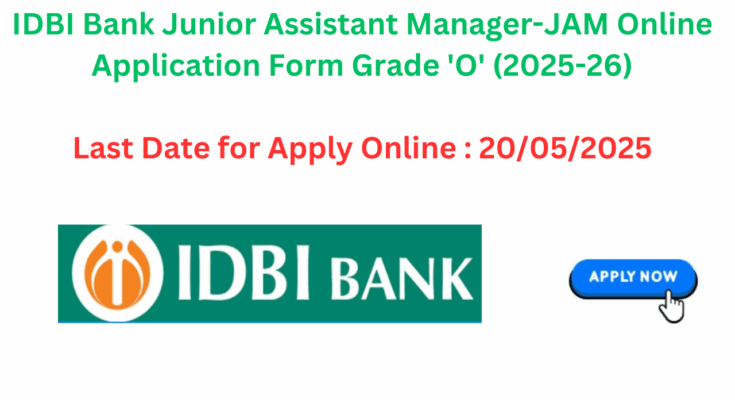 IDBI Bank Junior Assistant Manager-JAM Online Application Form Grade 'O' (2025-26)

Last Date for Apply Online : 20/05/2025

IDBI BANK

APPLY NOW